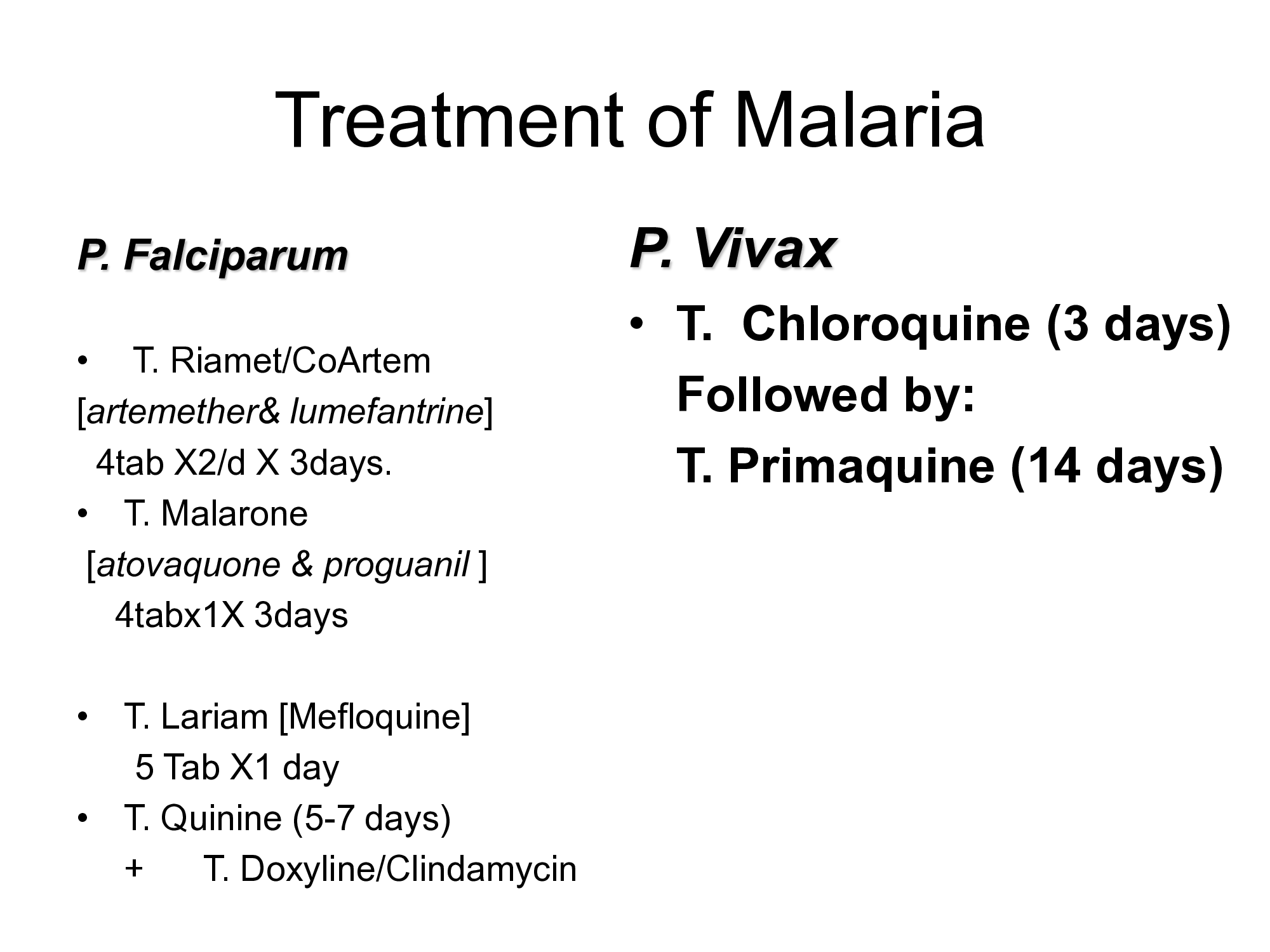 Treatment of Malaria

P. Falciparum

• T. Riamet/CoArtem [artemether& lumefantrine] 4tab X2/d X 3days.
• T. Malarone [atovaquone & proguanil ] 4tabx1X 3days

• T. Lariam [Mefloquine] 5 Tab X1 day
• T. Quinine (5-7 days) + T. Doxyline/Clindamycin

P. Vivax

• T. Chloroquine (3 days)
Followed by:
T. Primaquine (14 days)